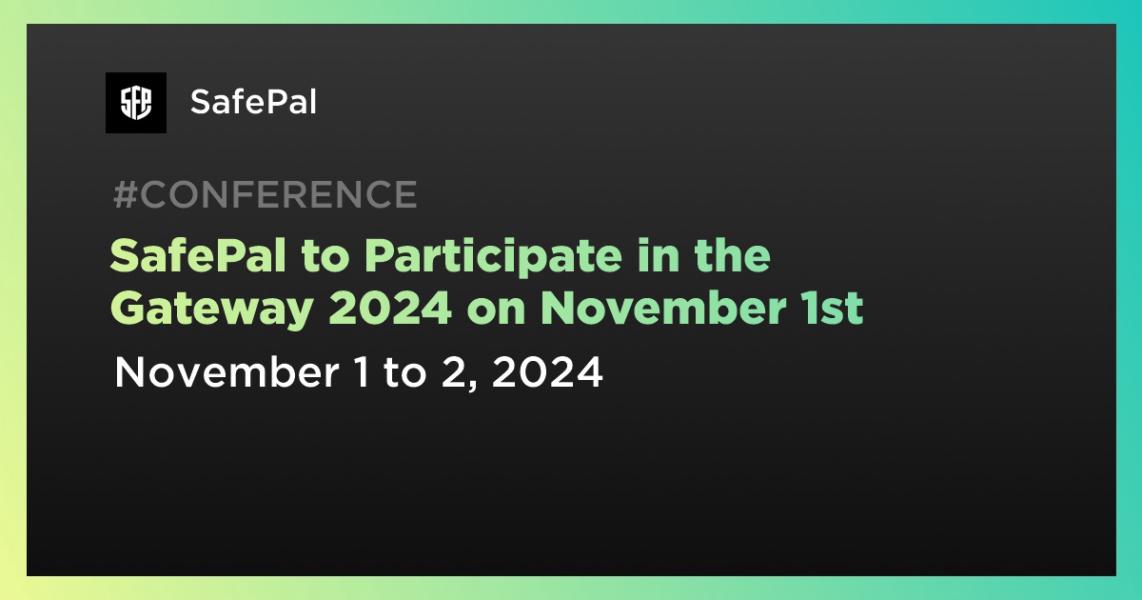 SFP SafePal

#CONFERENCE

SafePal to Participate in the Gateway 2024 on November 1st

November 1 to 2, 2024